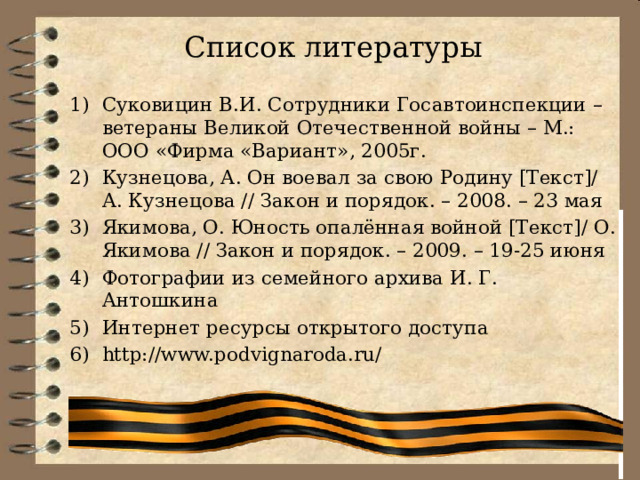 Список литературы

1) Суковицин В.И. Сотрудники Госавтоинспекции – ветераны Великой Отечественной войны – М.: ООО «Фирма «Вариант», 2005г.
2) Кузнецова, А. Он воевал за свою Родину [Текст]/ А. Кузнецова // Закон и порядок. – 2008. – 23 мая
3) Якимова, О. Юность опалённая войной [Текст]/ О. Якимова // Закон и порядок. – 2009. – 19-25 июня
4) Фотографии из семейного архива И. Г. Антошкина
5) Интернет ресурсы открытого доступа
6) http://www.podvignaroda.ru/